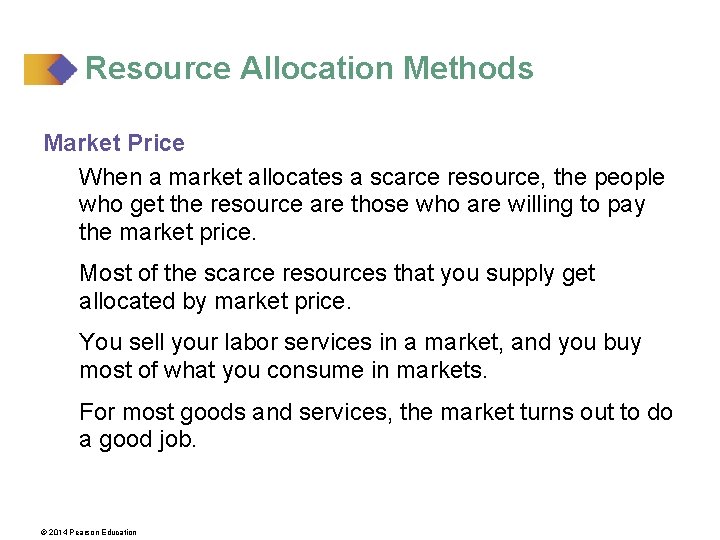 Resource Allocation Methods

Market Price

When a market allocates a scarce resource, the people who get the resource are those who are willing to pay the market price.

Most of the scarce resources that you supply get allocated by market price.

You sell your labor services in a market, and you buy most of what you consume in markets.

For most goods and services, the market turns out to do a good job.

© 2014 Pearson Education